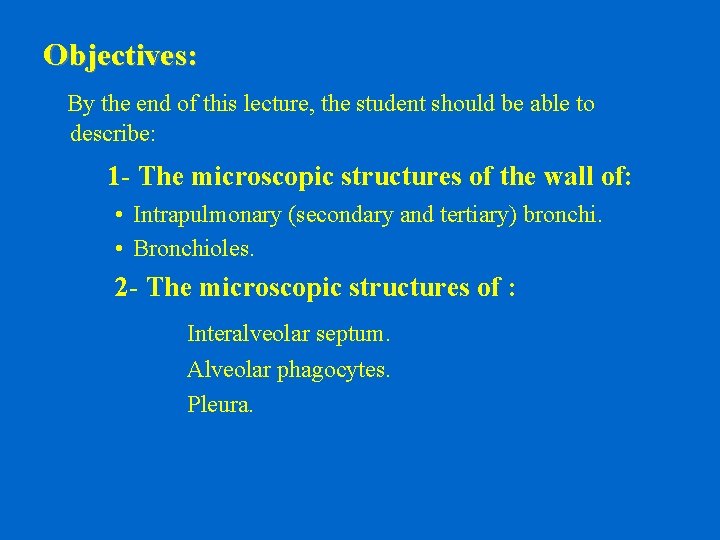 Objectives:

By the end of this lecture, the student should be able to describe:

1- The microscopic structures of the wall of:

• Intrapulmonary (secondary and tertiary) bronchi.
• Bronchioles.

2- The microscopic structures of :

Interalveolar septum.
Alveolar phagocytes.
Pleura.